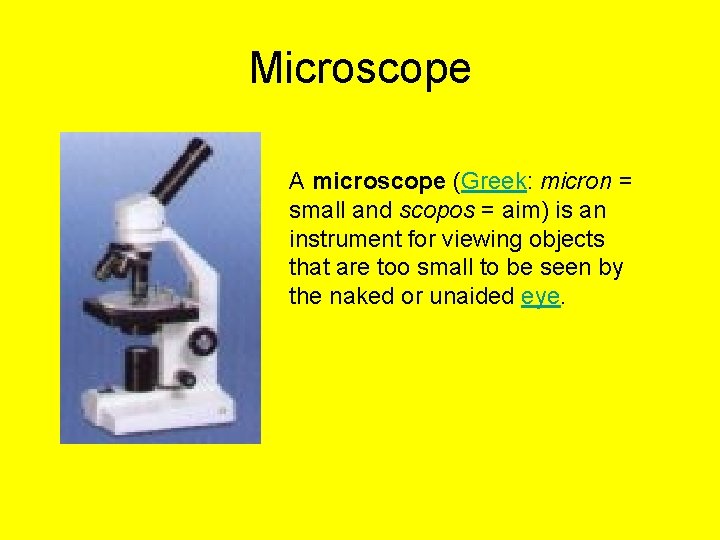 Microscope

A microscope (Greek: micron = small and scopos = aim) is an instrument for viewing objects that are too small to be seen by the naked or unaided eye.